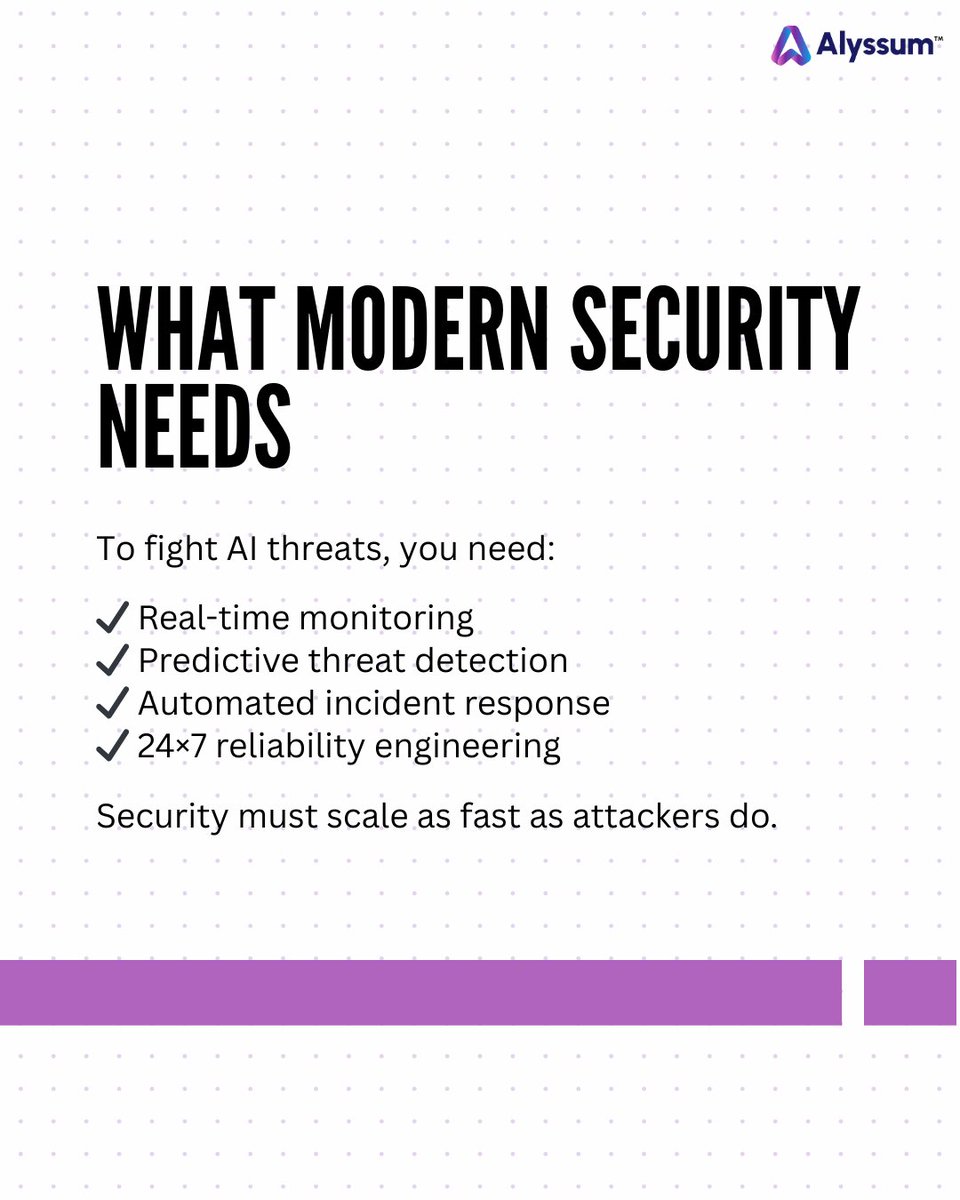 Alyssum™

WHAT MODERN SECURITY NEEDS

To fight AI threats, you need:

✓ Real-time monitoring
✓ Predictive threat detection
✓ Automated incident response
✓ 24×7 reliability engineering

Security must scale as fast as attackers do.